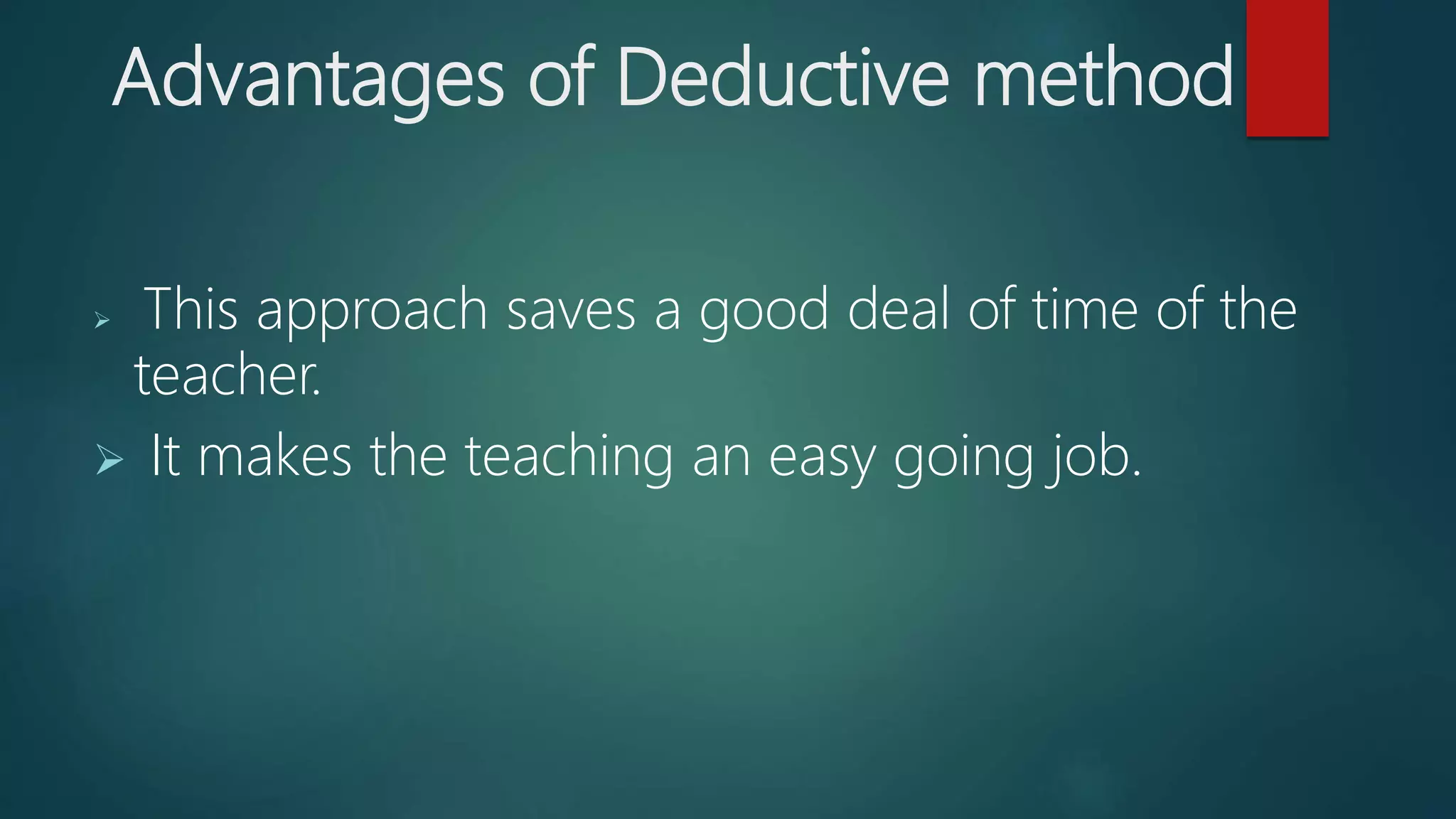 Advantages of Deductive method

➢ This approach saves a good deal of time of the teacher.

➢ It makes the teaching an easy going job.